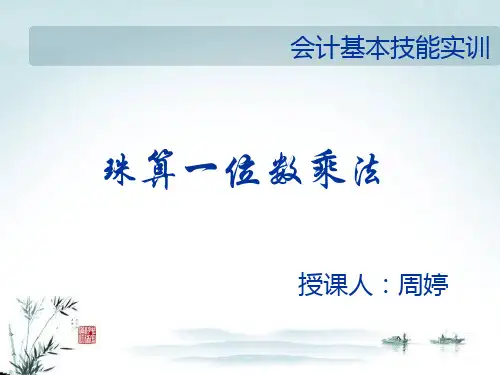 会计基本技能实训

珠算一位数乘法

授课人：周婷